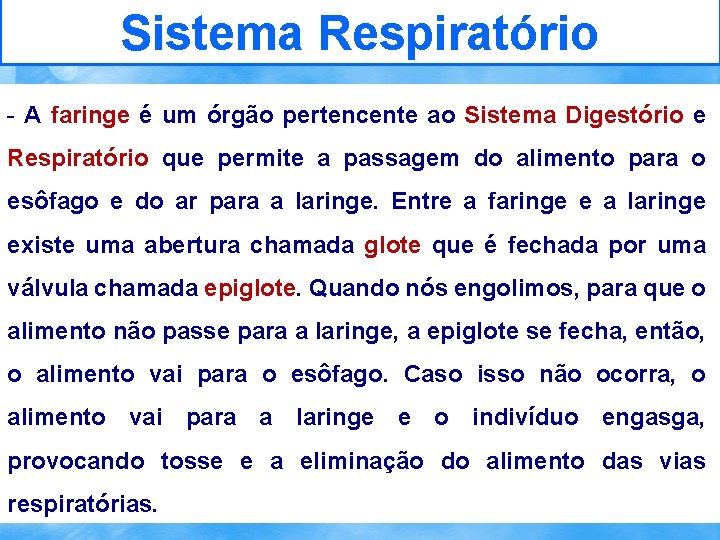 Sistema Respiratório

- A faringe é um órgão pertencente ao Sistema Digestório e Respiratório que permite a passagem do alimento para o esôfago e do ar para a laringe. Entre a faringe e a laringe existe uma abertura chamada glote que é fechada por uma válvula chamada epiglote. Quando nós engolimos, para que o alimento não passe para a laringe, a epiglote se fecha, então, o alimento vai para o esôfago. Caso isso não ocorra, o alimento vai para a laringe e o indivíduo engasga, provocando tosse e a eliminação do alimento das vias respiratórias.